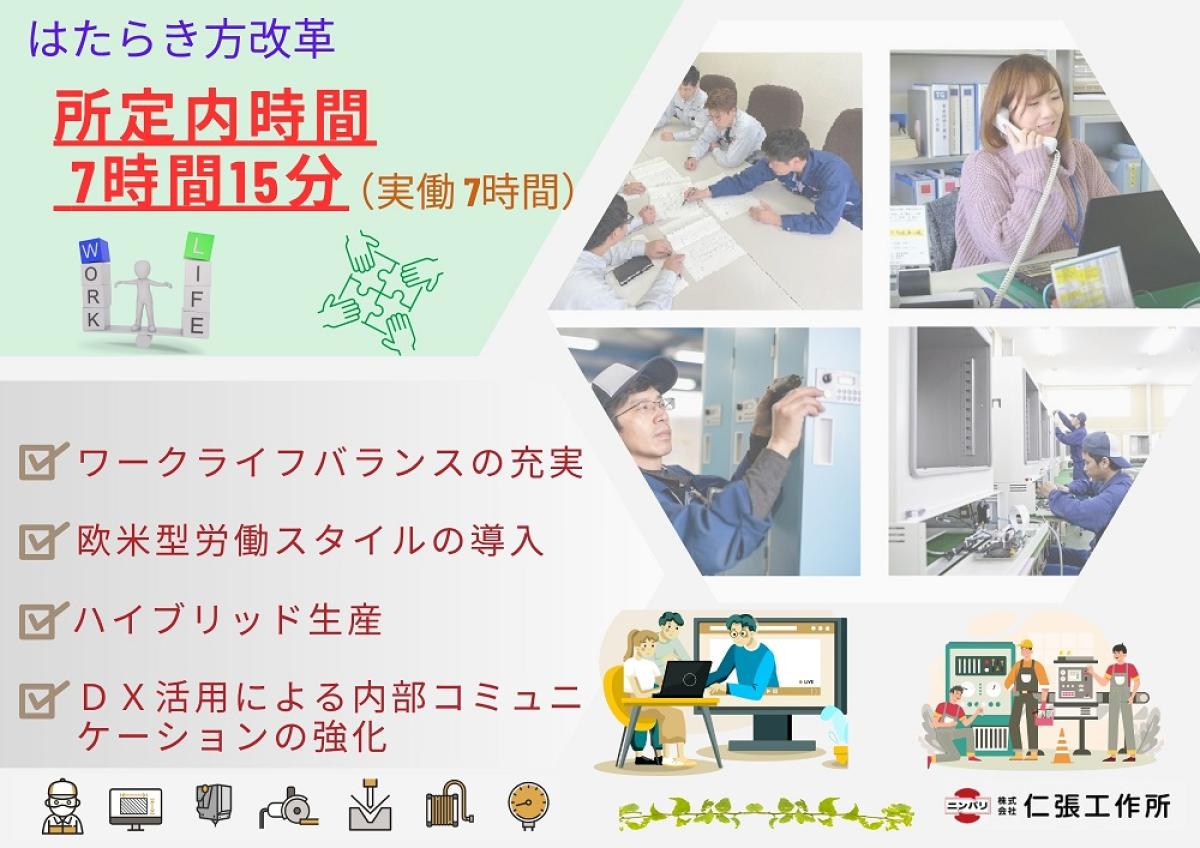 はたらき方改革

所定内時間
7時間15分（実働 7時間）

W O R K
L I F E

ワークライフバランスの充実

欧米型労働スタイルの導入

ハイブリッド生産

ＤＸ活用による内部コミュニケーションの強化

LIVE

ニンバリ 株式会社 仁張工作所